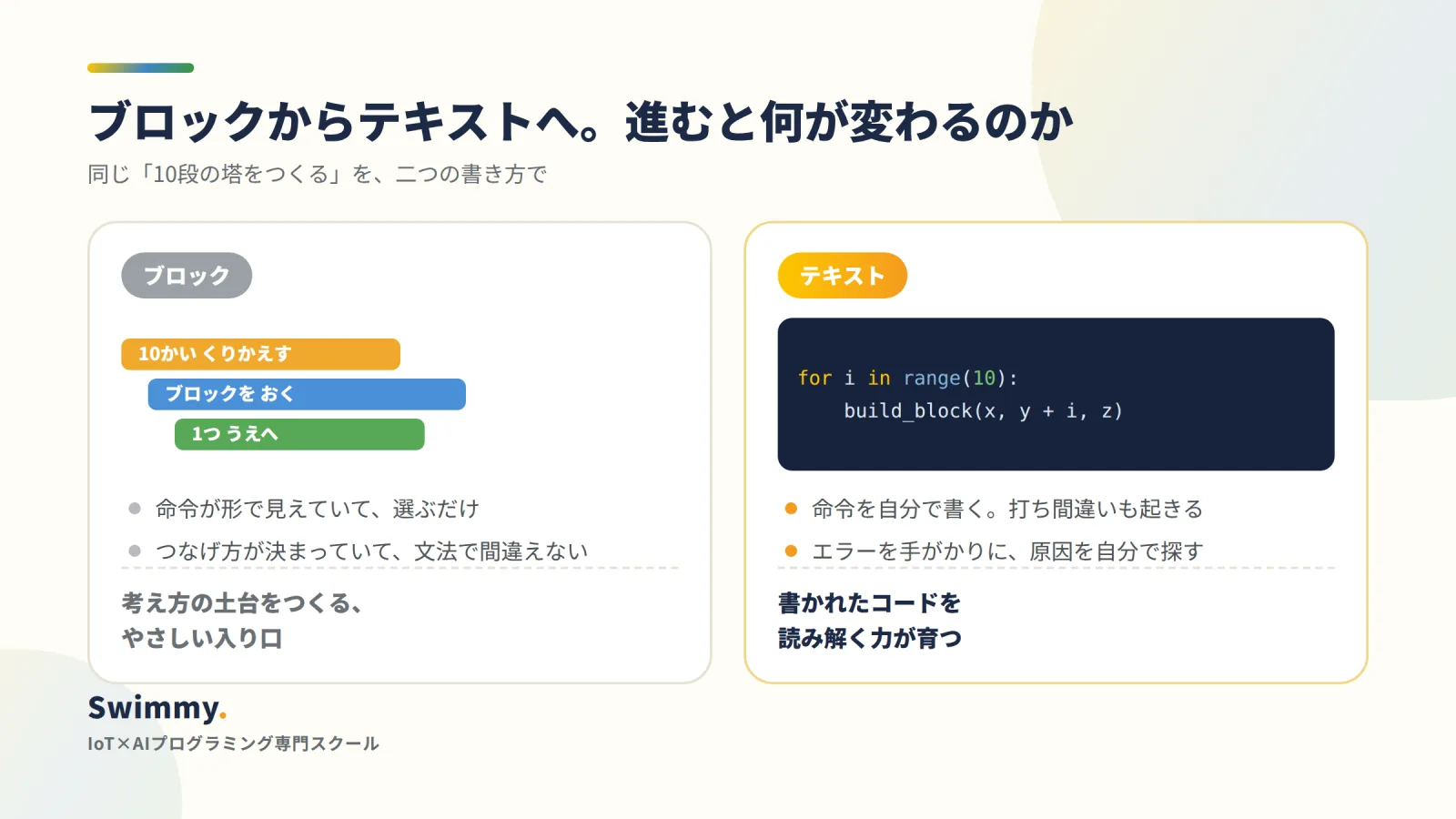 ブロックからテキストへ。進むと何が変わるのか

同じ「10段の塔をつくる」を、二つの書き方で

ブロック

10かい くりかえす

ブロックを おく

1つ うえへ

• 命令が形で見えていて、選ぶだけ
• つなげ方が決まっていて、文法で間違えない

考え方の土台をつくる、
やさしい入り口

テキスト

for i in range(10):
    build_block(x, y + i, z)

• 命令を自分で書く。打ち間違いも起きる
• エラーを手がかりに、原因を自分で探す

書かれたコードを
読み解く力が育つ

Swimmy.

IoT×AIプログラミング専門スクール